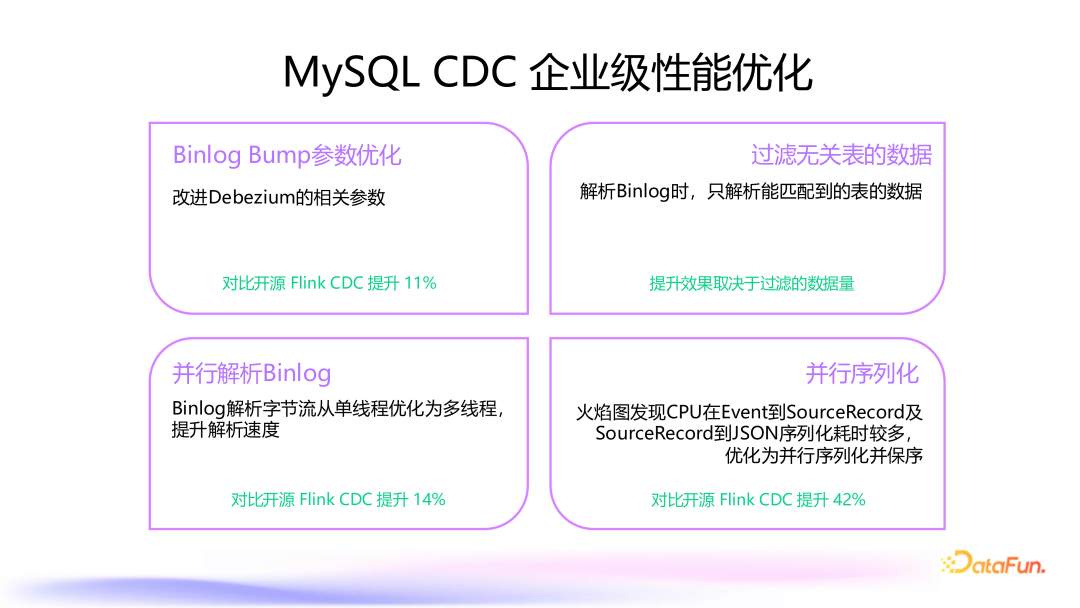 MySQL CDC 企业级性能优化

Binlog Bump参数优化

改进Debezium的相关参数

对比开源 Flink CDC 提升 11%

过滤无关表的数据

解析Binlog时，只解析能匹配到的表的数据

提升效果取决于过滤的数据量

并行解析Binlog

Binlog解析字节流从单线程优化为多线程，提升解析速度

对比开源 Flink CDC 提升 14%

并行序列化

火焰图发现CPU在Event到SourceRecord及SourceRecord到JSON序列化耗时较多，优化为并行序列化并保序

对比开源 Flink CDC 提升 42%

DataFun.